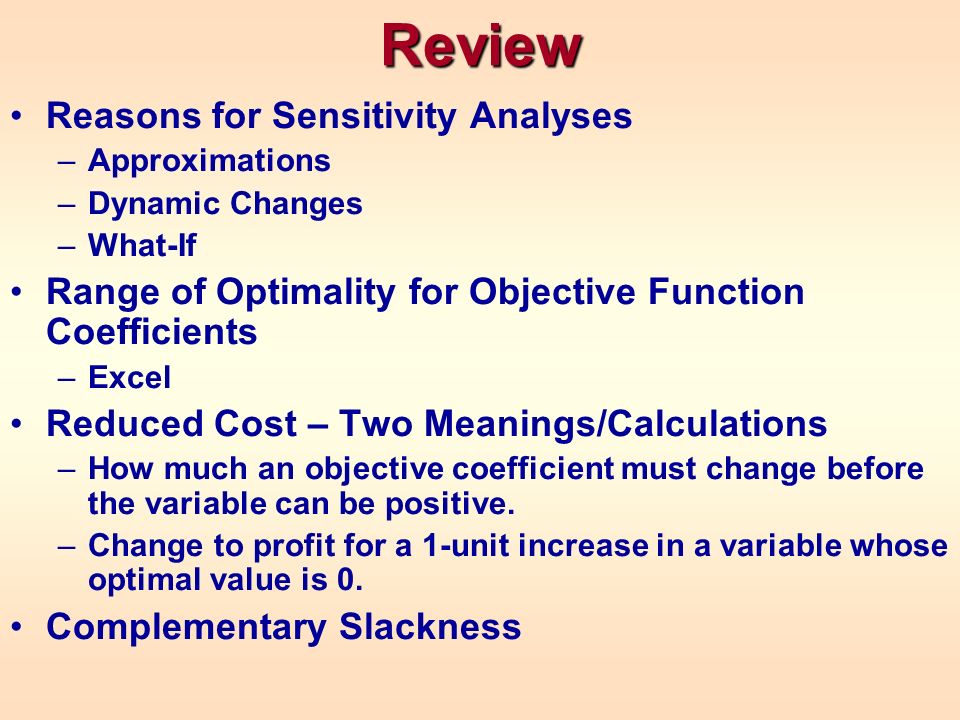 Review

• Reasons for Sensitivity Analyses
– Approximations
– Dynamic Changes
– What-If
• Range of Optimality for Objective Function Coefficients
– Excel
• Reduced Cost – Two Meanings/Calculations
– How much an objective coefficient must change before the variable can be positive.
– Change to profit for a 1-unit increase in a variable whose optimal value is 0.
• Complementary Slackness